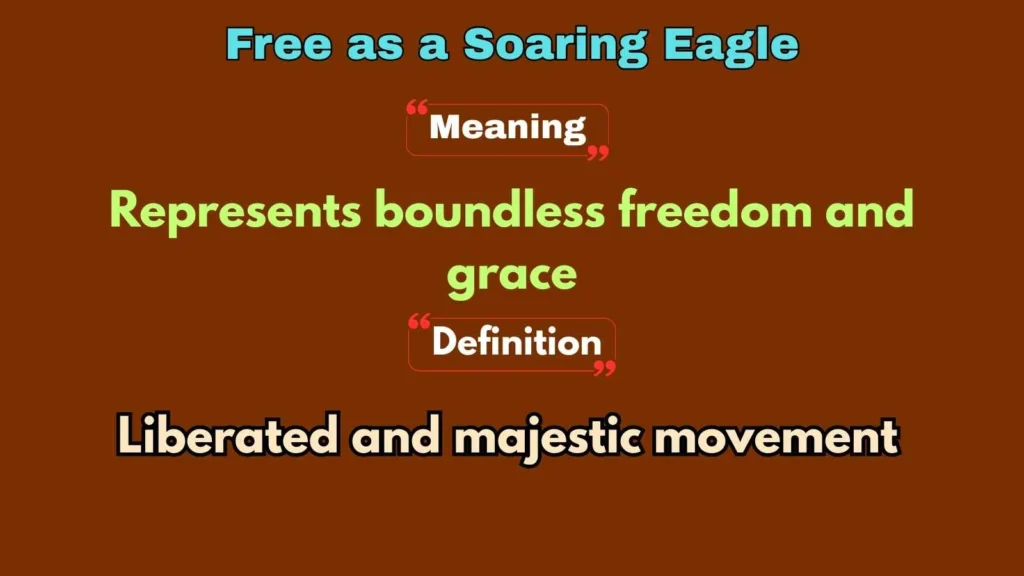 Free as a Soaring Eagle

“Meaning”

Represents boundless freedom and grace

“Definition”

Liberated and majestic movement